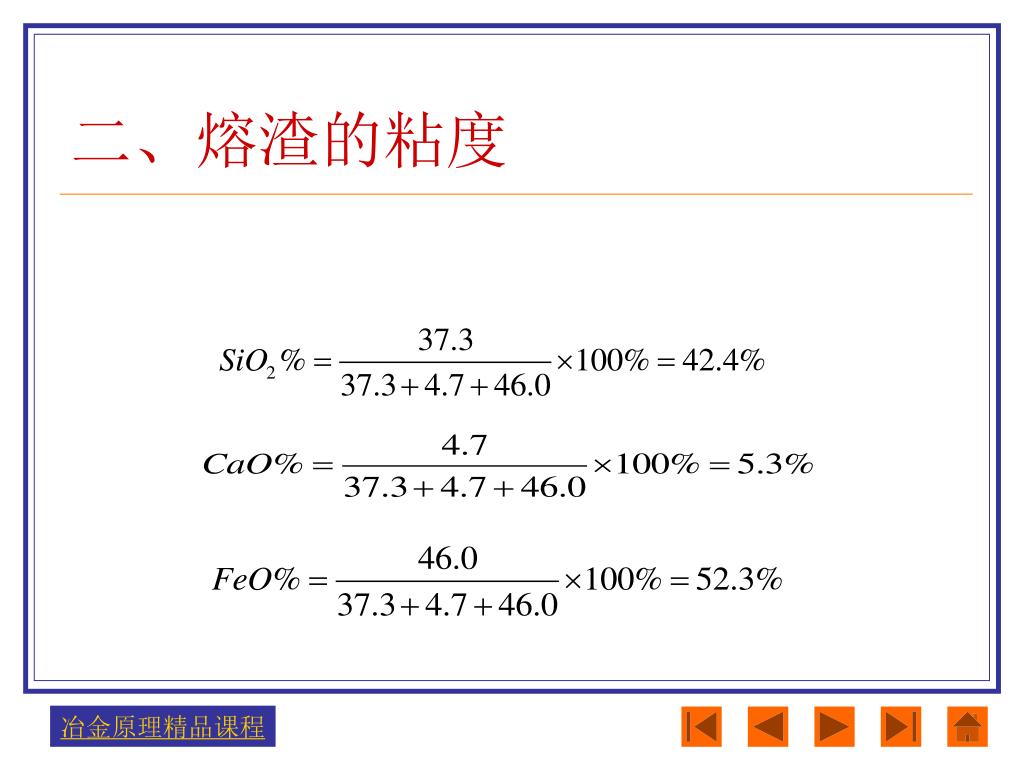 二、熔渣的粘度

$SiO_2\% = \frac{37.3}{37.3+4.7+46.0} \times 100\% = 42.4\%$

$CaO\% = \frac{4.7}{37.3+4.7+46.0} \times 100\% = 5.3\%$

$FeO\% = \frac{46.0}{37.3+4.7+46.0} \times 100\% = 52.3\%$

冶金原理精品课程